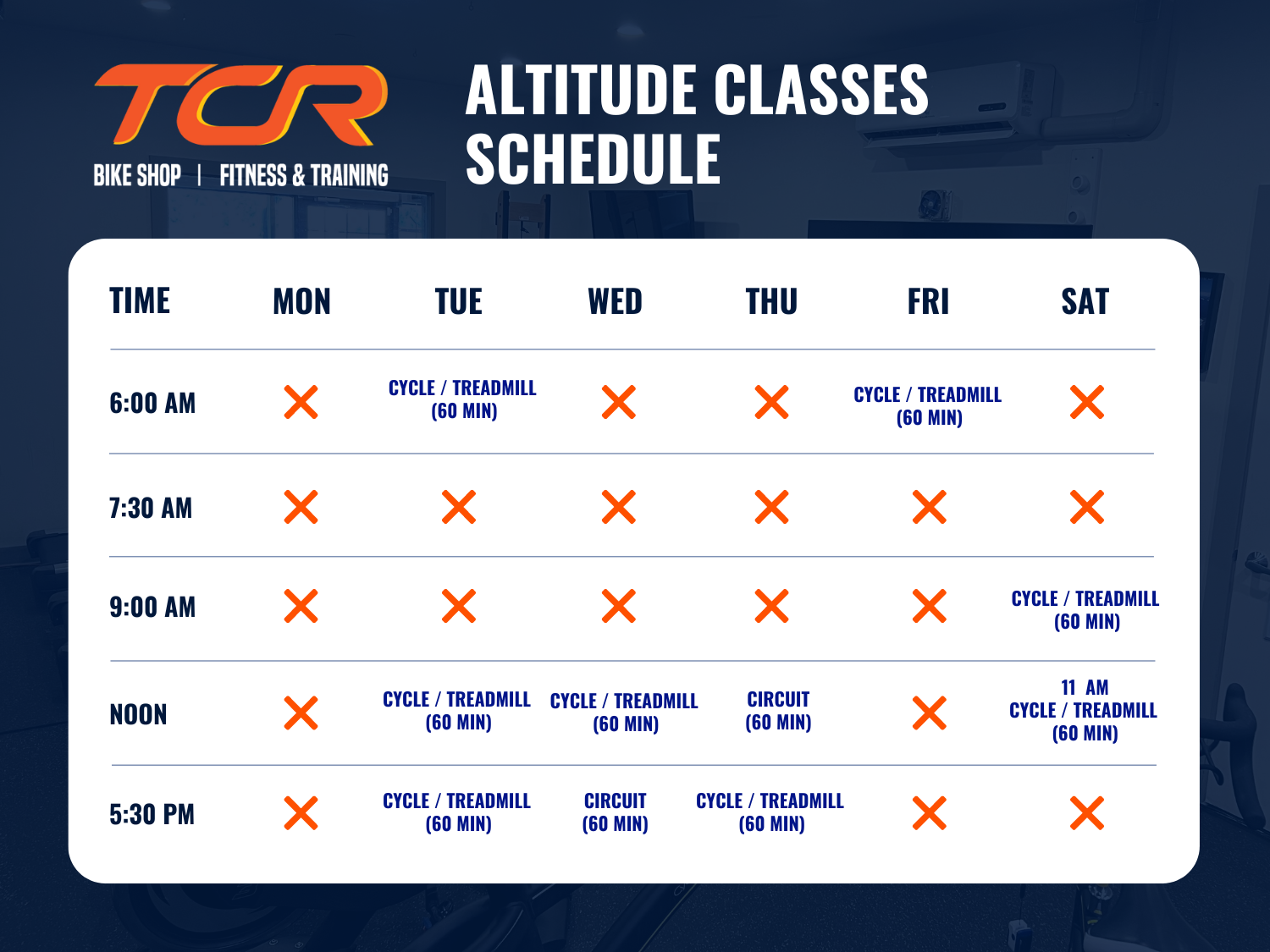 TCR
BIKE SHOP | FITNESS & TRAINING

ALTITUDE CLASSES SCHEDULE

| TIME | MON | TUE | WED | THU | FRI | SAT |
|---|---|---|---|---|---|---|
| 6:00 AM | ✕ | CYCLE / TREADMILL (60 MIN) | ✕ | ✕ | CYCLE / TREADMILL (60 MIN) | ✕ |
| 7:30 AM | ✕ | ✕ | ✕ | ✕ | ✕ | ✕ |
| 9:00 AM | ✕ | ✕ | ✕ | ✕ | ✕ | CYCLE / TREADMILL (60 MIN) |
| NOON | ✕ | CYCLE / TREADMILL (60 MIN) | CYCLE / TREADMILL (60 MIN) | CIRCUIT (60 MIN) | ✕ | 11 AM CYCLE / TREADMILL (60 MIN) |
| 5:30 PM | ✕ | CYCLE / TREADMILL (60 MIN) | CIRCUIT (60 MIN) | CYCLE / TREADMILL (60 MIN) | ✕ | ✕ |